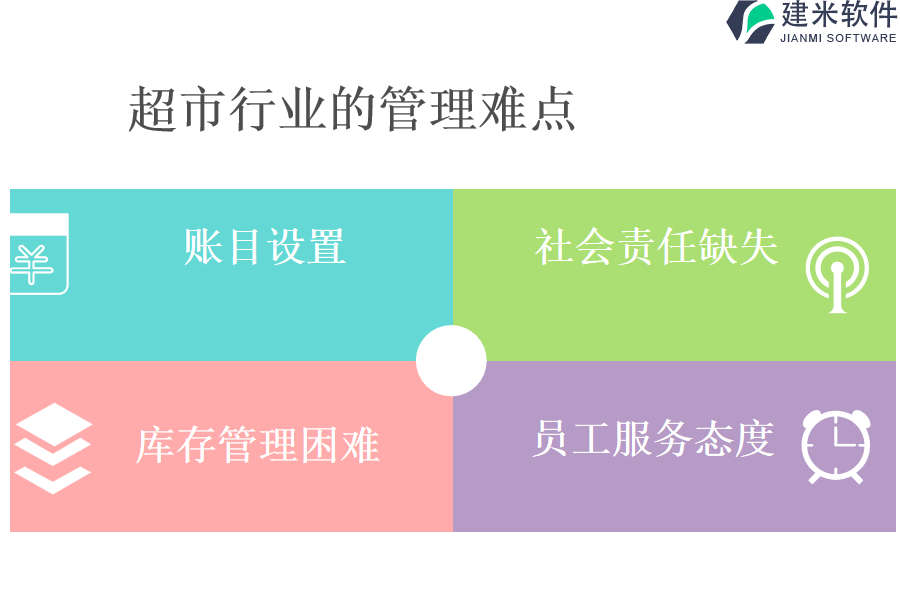 建米软件
JIANMI SOFTWARE

超市行业的管理难点

账目设置

社会责任缺失

库存管理困难

员工服务态度